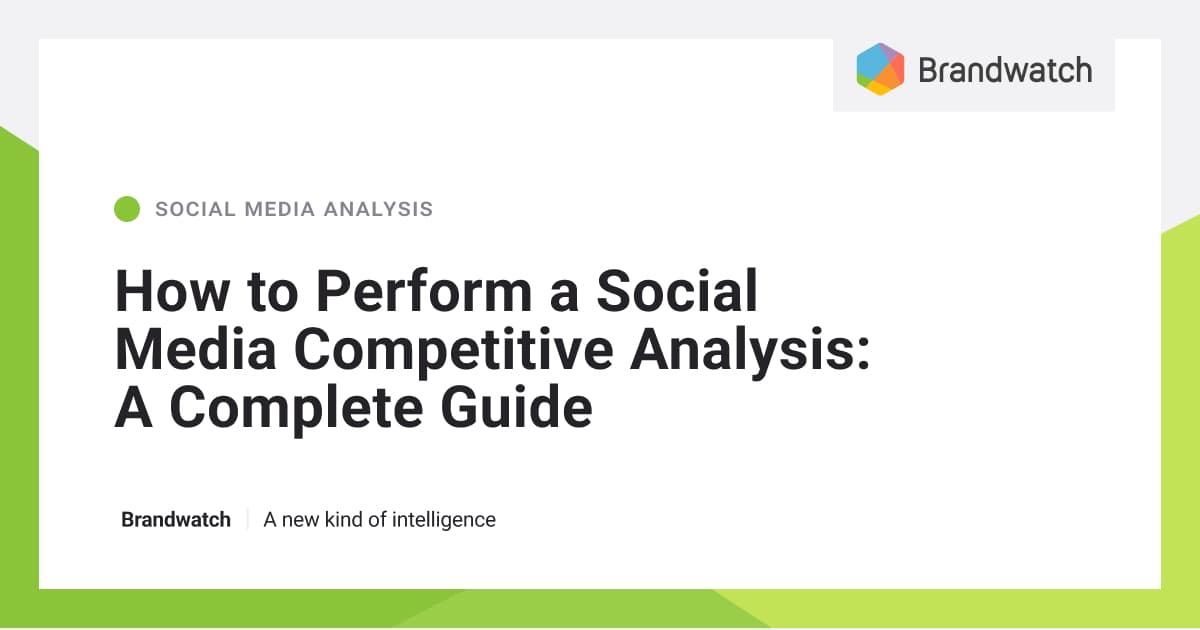 Brandwatch

SOCIAL MEDIA ANALYSIS

How to Perform a Social Media Competitive Analysis: A Complete Guide

Brandwatch | A new kind of intelligence